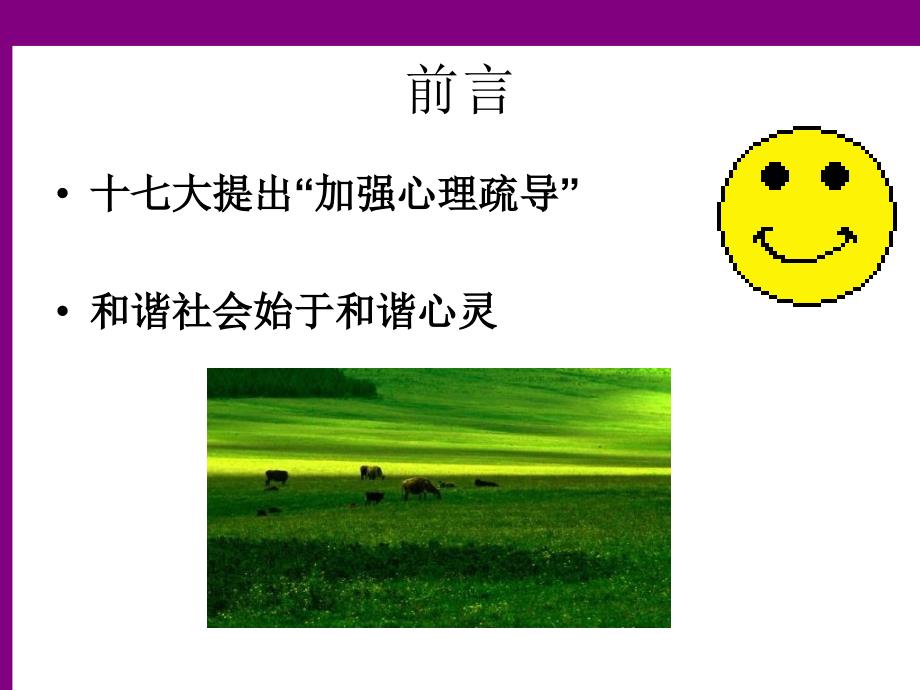 前言

• 十七大提出“加强心理疏导”

• 和谐社会始于和谐心灵